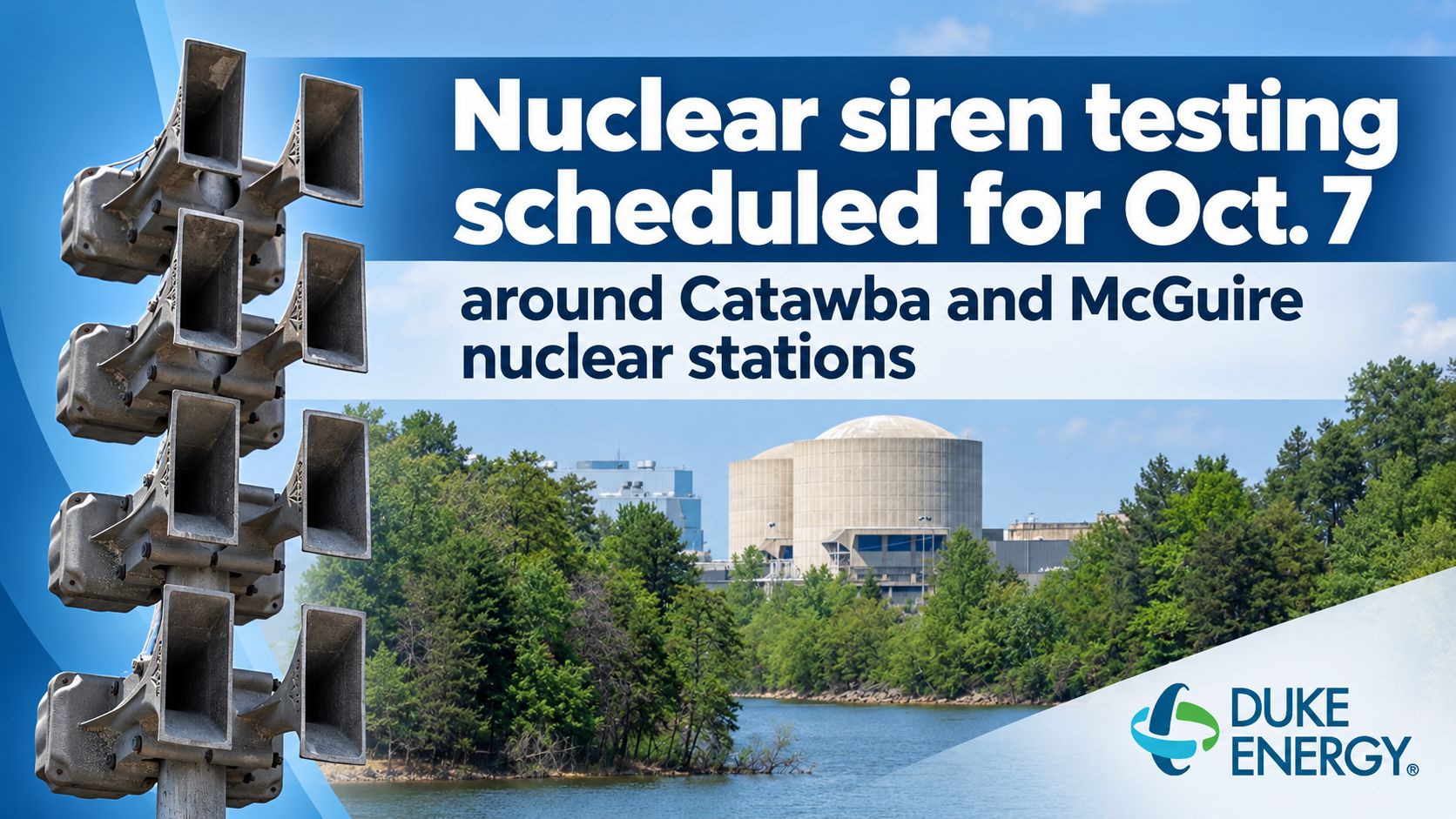 Nuclear siren testing scheduled for Oct. 7

around Catawba and McGuire nuclear stations

DUKE
ENERGY®